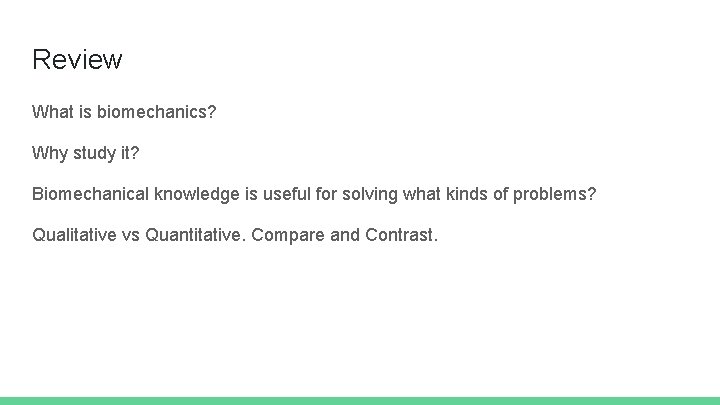 Review

What is biomechanics?

Why study it?

Biomechanical knowledge is useful for solving what kinds of problems?

Qualitative vs Quantitative. Compare and Contrast.